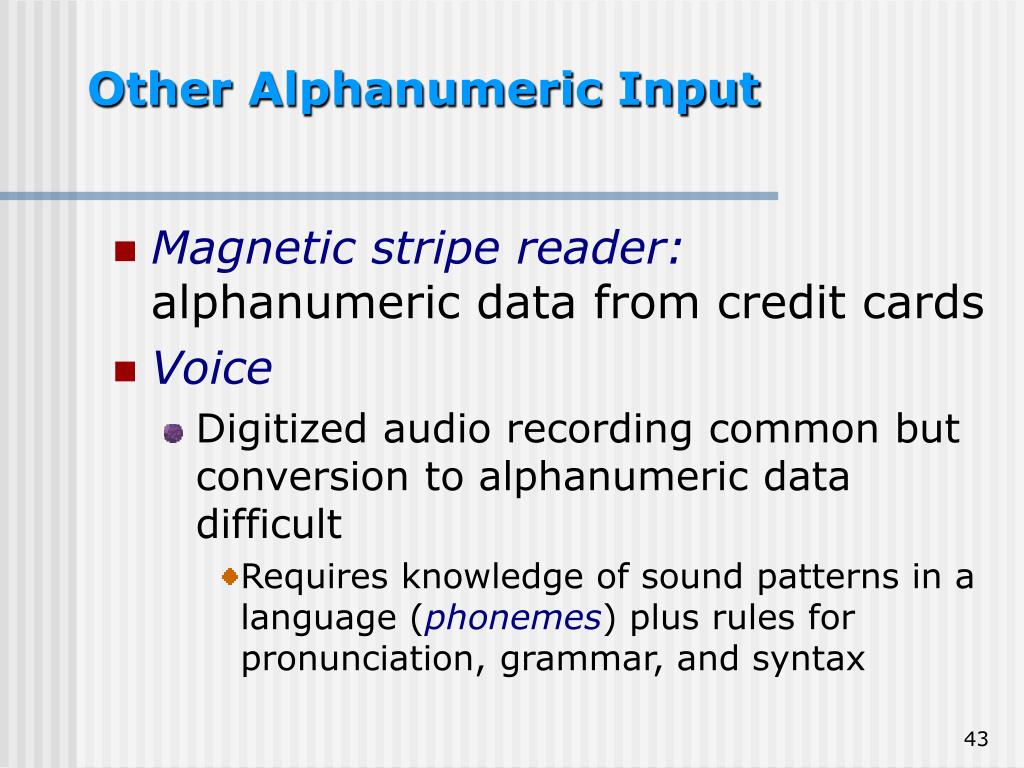 Other Alphanumeric Input

Magnetic stripe reader: alphanumeric data from credit cards

Voice

Digitized audio recording common but conversion to alphanumeric data difficult

Requires knowledge of sound patterns in a language (phonemes) plus rules for pronunciation, grammar, and syntax

43